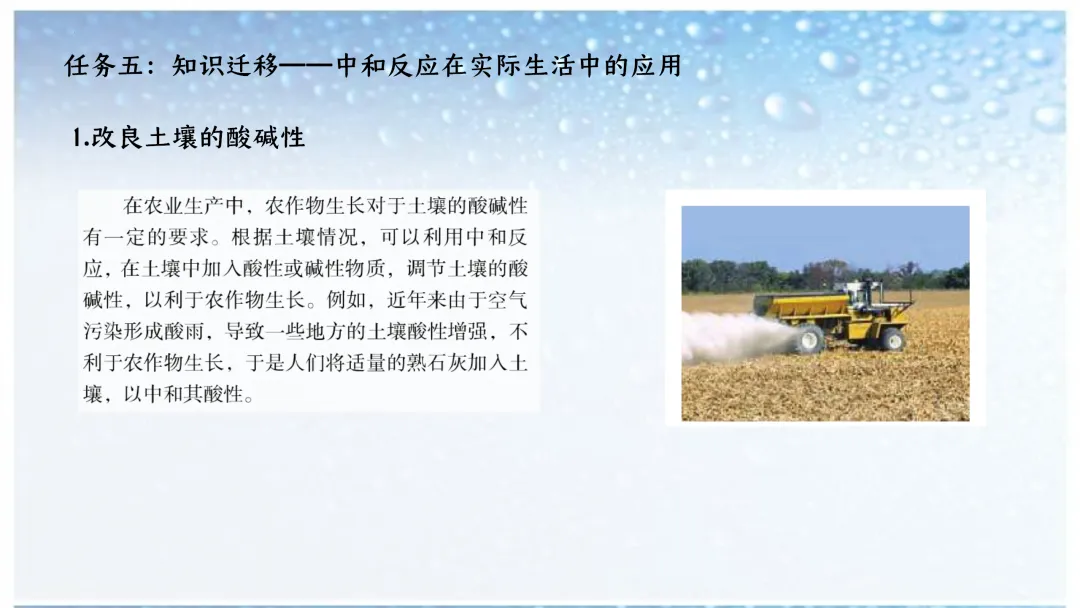 任务五：知识迁移——中和反应在实际生活中的应用

1.改良土壤的酸碱性

在农业生产中，农作物生长对于土壤的酸碱性有一定的要求。根据土壤情况，可以利用中和反应，在土壤中加入酸性或碱性物质，调节土壤的酸碱性，以利于农作物生长。例如，近年来由于空气污染形成酸雨，导致一些地方的土壤酸性增强，不利于农作物生长，于是人们将适量的熟石灰加入土壤，以中和其酸性。